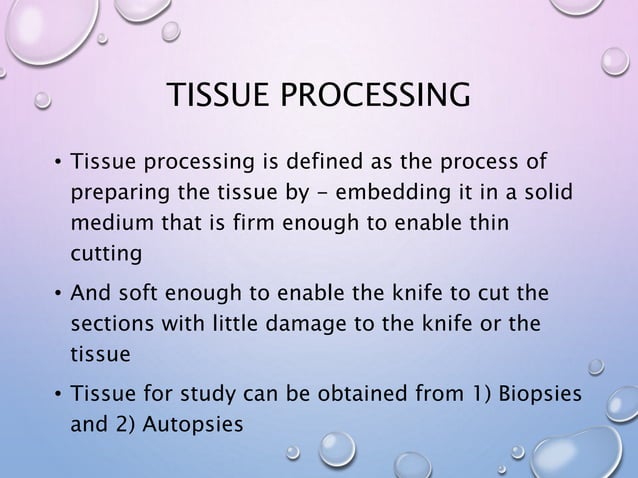 TISSUE PROCESSING

• Tissue processing is defined as the process of preparing the tissue by – embedding it in a solid medium that is firm enough to enable thin cutting

• And soft enough to enable the knife to cut the sections with little damage to the knife or the tissue

• Tissue for study can be obtained from 1) Biopsies and 2) Autopsies